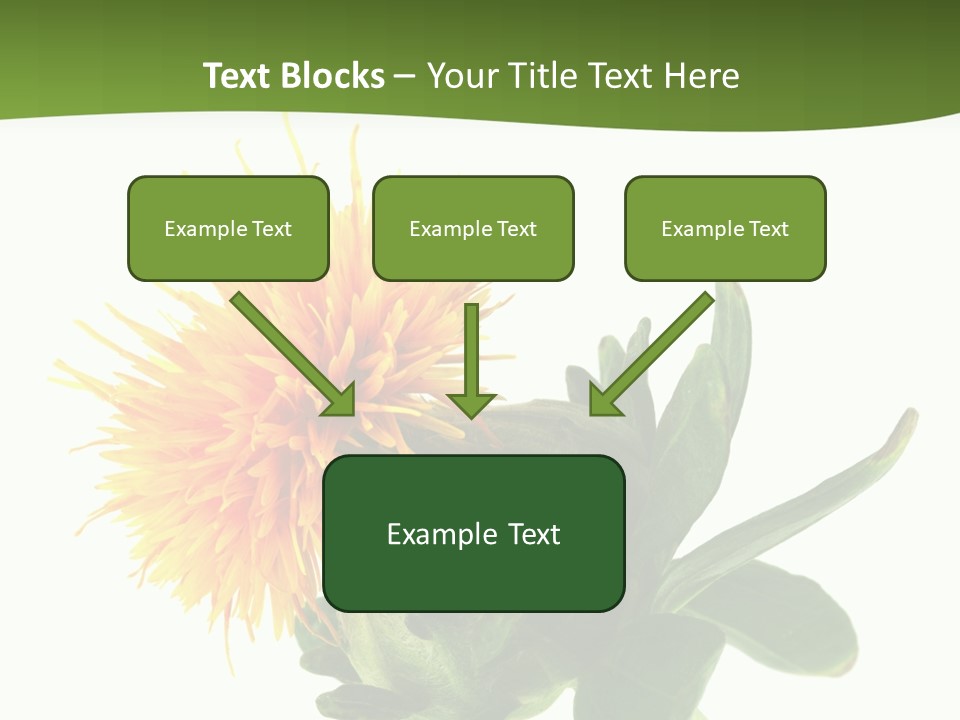 Text Blocks – Your Title Text Here

Example Text

Example Text

Example Text

Example Text